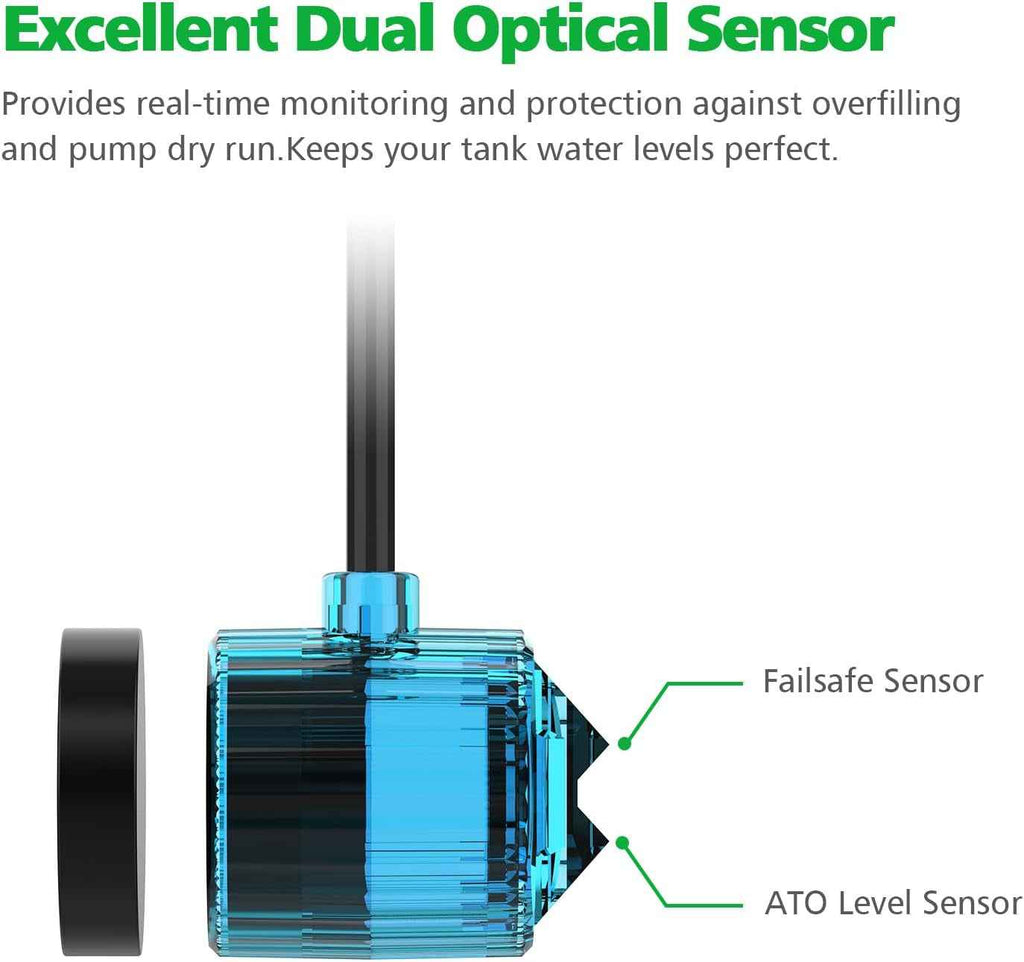 Excellent Dual Optical Sensor

Provides real-time monitoring and protection against overfilling and pump dry run.Keeps your tank water levels perfect.

Failsafe Sensor

ATO Level Sensor